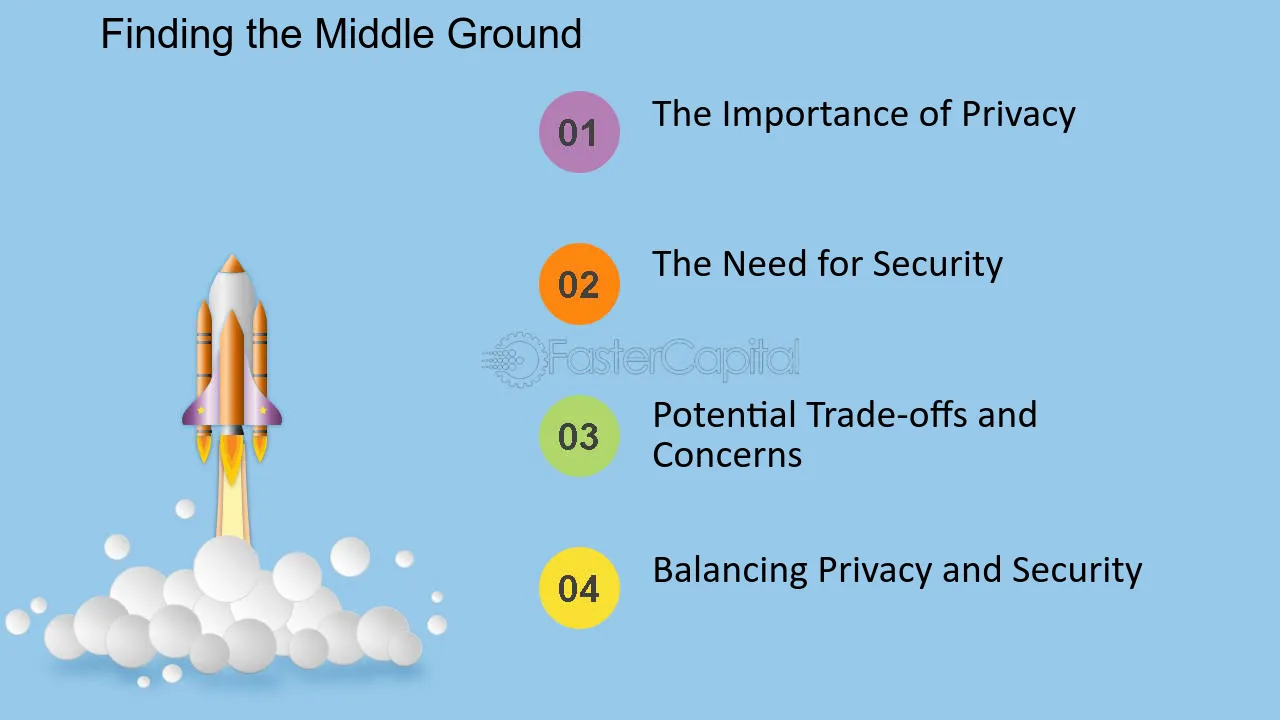 Finding the Middle Ground

01 The Importance of Privacy

02 The Need for Security

03 Potential Trade-offs and Concerns

04 Balancing Privacy and Security

FasterCapital